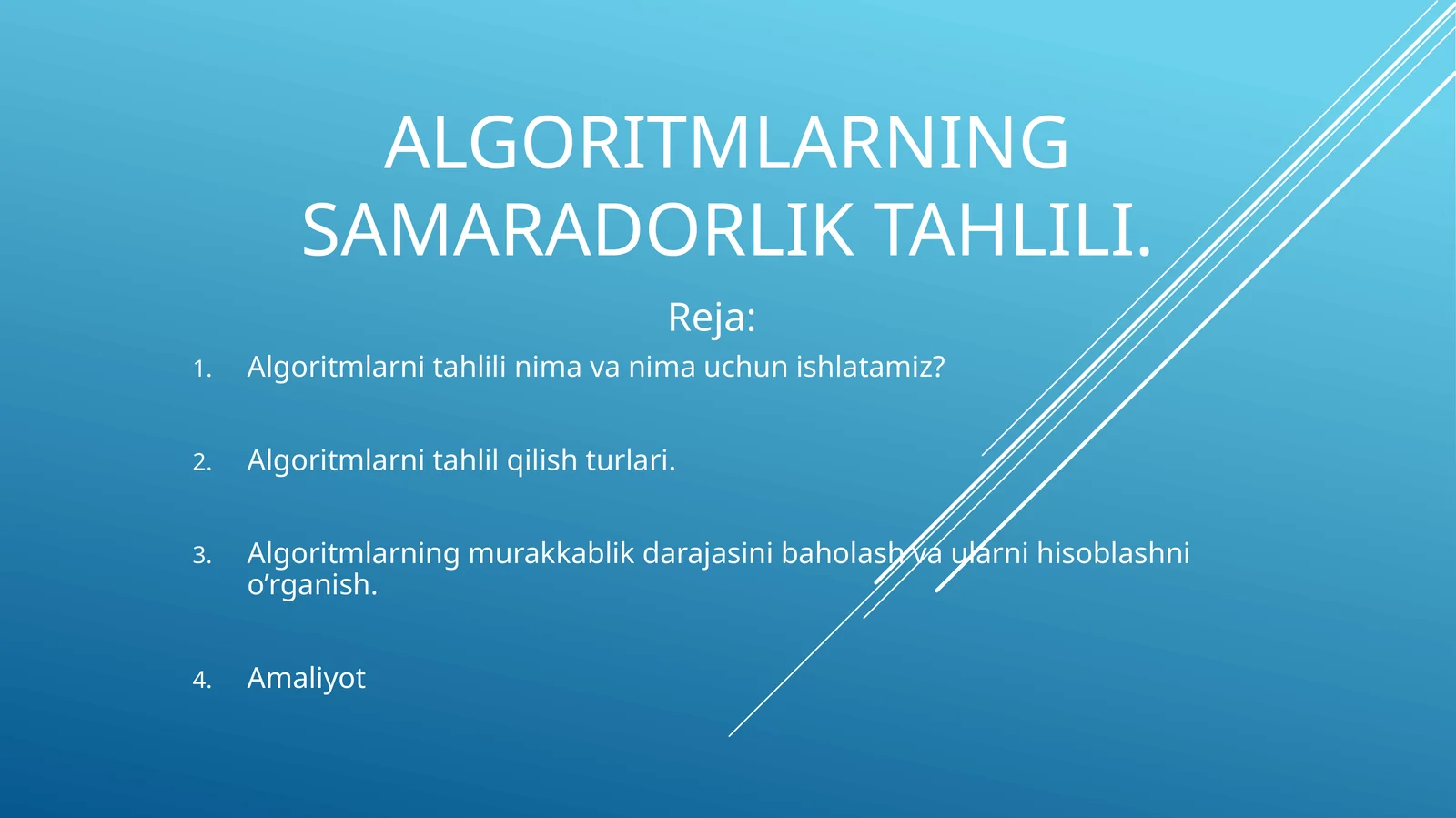 ALGORITMLARNING SAMARADORLIK TAHLILI.

Reja:

1. Algoritmlarni tahlili nima va nima uchun ishlatamiz?

2. Algoritmlarni tahlil qilish turlari.

3. Algoritmlarning murakkablik darajasini baholash va ularni hisoblashni o’rganish.

4. Amaliyot